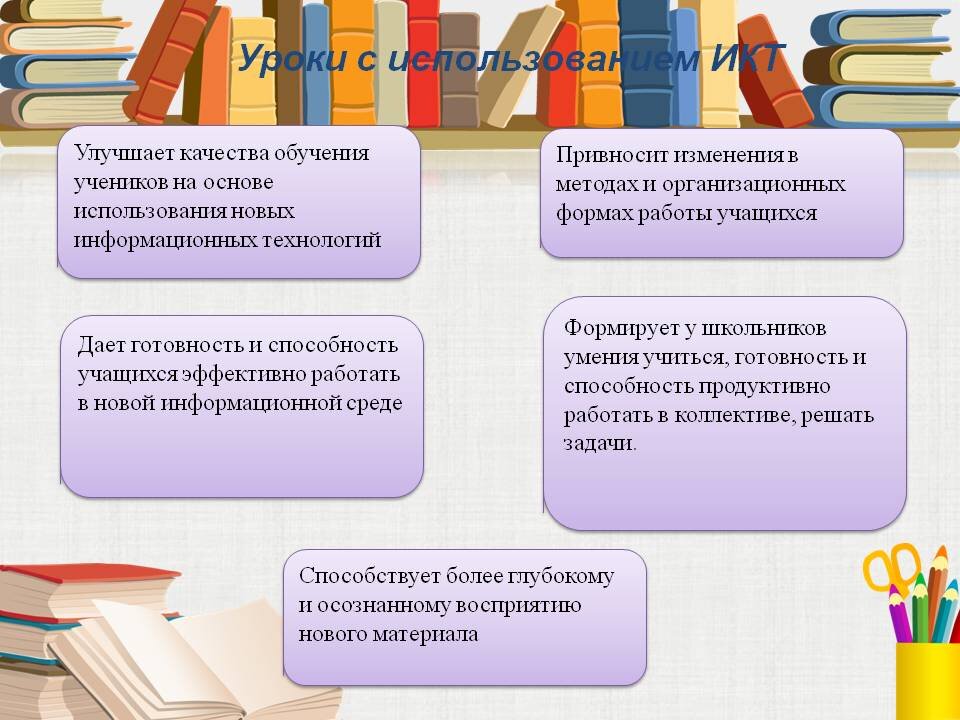 Уроки с использованием ИКТ

Улучшает качества обучения учеников на основе использования новых информационных технологий

Привносит изменения в методах и организационных формах работы учащихся

Дает готовность и способность учащихся эффективно работать в новой информационной среде

Формирует у школьников умения учиться, готовность и способность продуктивно работать в коллективе, решать задачи.

Способствует более глубокому и осознанному восприятию нового материала